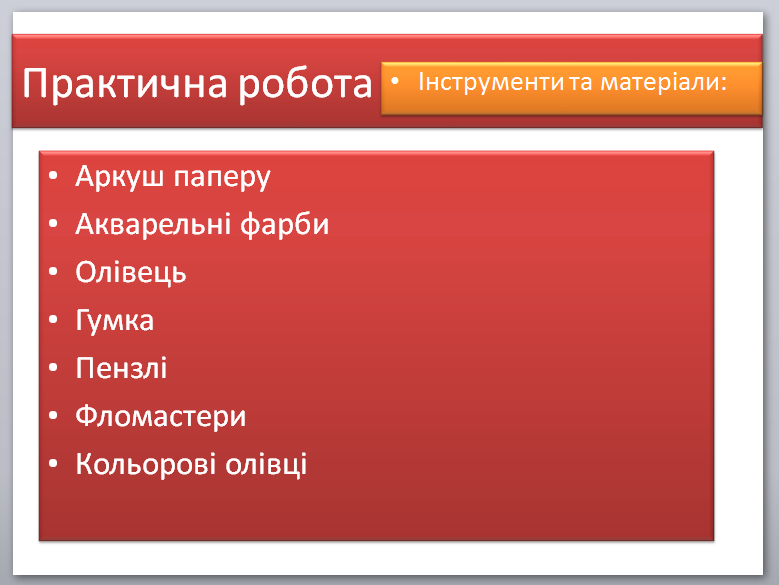 Практична робота

• Інструменти та матеріали:

• Аркуш паперу
• Акварельні фарби
• Олівець
• Гумка
• Пензлі
• Фломастери
• Кольорові олівці